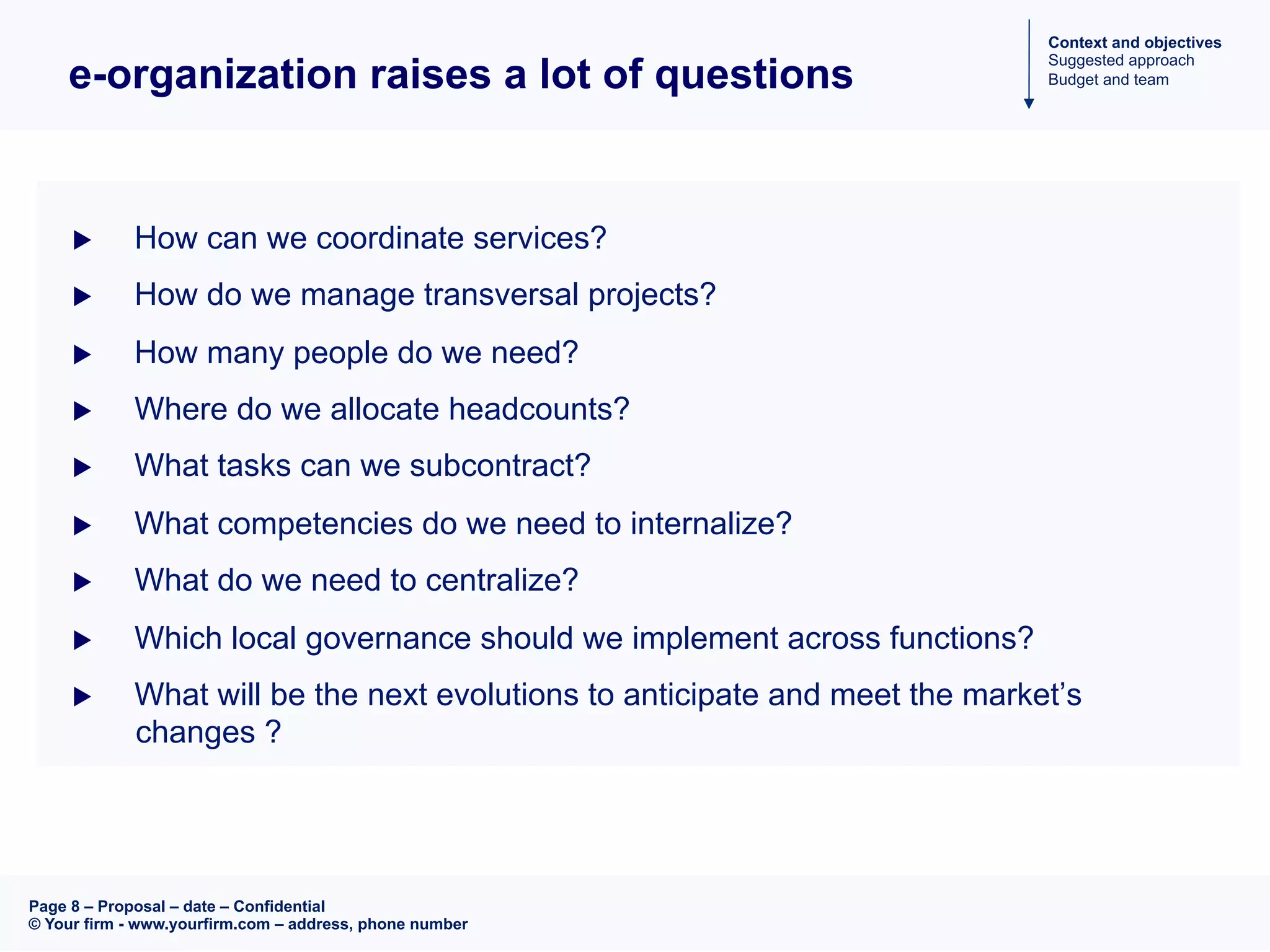 e-organization raises a lot of questions

Context and objectives
Suggested approach
Budget and team

▶ How can we coordinate services?

▶ How do we manage transversal projects?

▶ How many people do we need?

▶ Where do we allocate headcounts?

▶ What tasks can we subcontract?

▶ What competencies do we need to internalize?

▶ What do we need to centralize?

▶ Which local governance should we implement across functions?

▶ What will be the next evolutions to anticipate and meet the market's changes ?

Page 8 – Proposal – date – Confidential
© Your firm - www.yourfirm.com – address, phone number